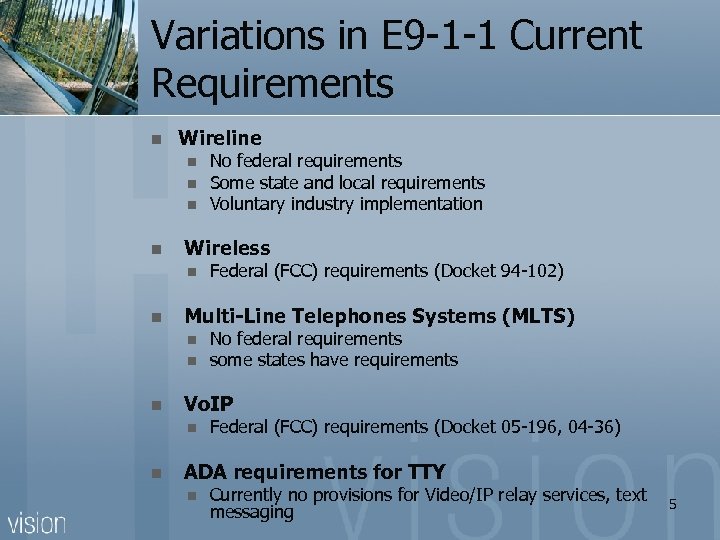 Variations in E9-1-1 Current Requirements

Wireline
No federal requirements
Some state and local requirements
Voluntary industry implementation

Wireless
Federal (FCC) requirements (Docket 94-102)

Multi-Line Telephones Systems (MLTS)
No federal requirements
some states have requirements

VoIP
Federal (FCC) requirements (Docket 05-196, 04-36)

ADA requirements for TTY
Currently no provisions for Video/IP relay services, text messaging

5

vision

vision